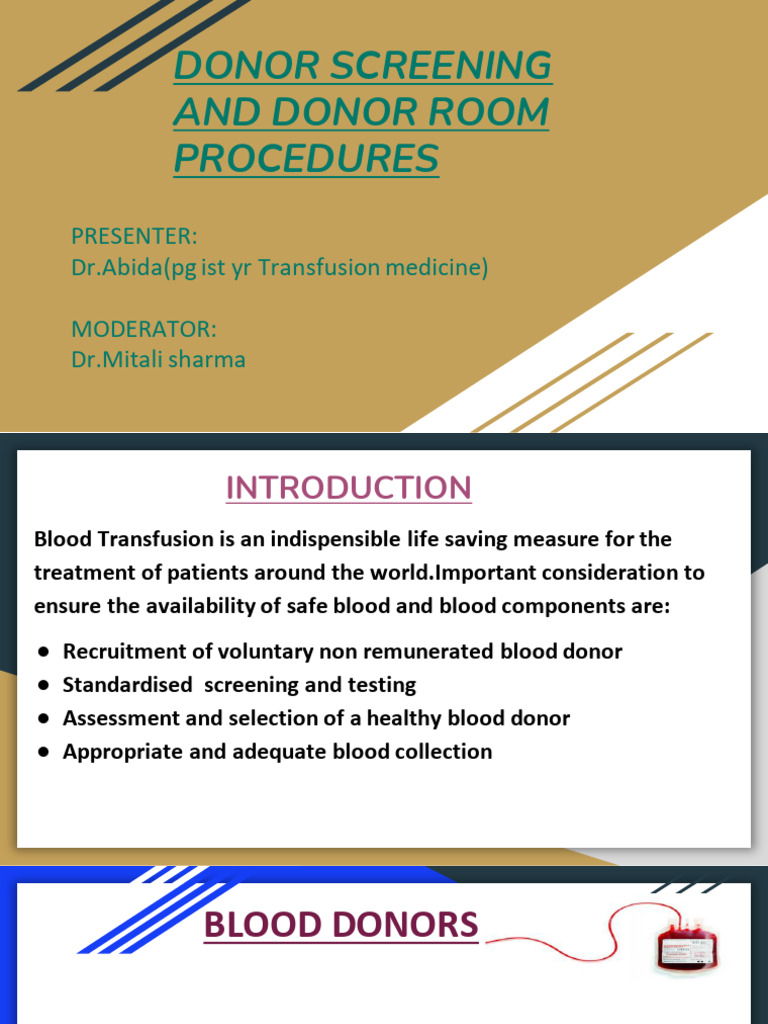 DONOR SCREENING AND DONOR ROOM PROCEDURES

PRESENTER:
Dr.Abida(pg ist yr Transfusion medicine)

MODERATOR:
Dr.Mitali sharma

INTRODUCTION

Blood Transfusion is an indispensible life saving measure for the treatment of patients around the world.Important consideration to ensure the availability of safe blood and blood components are:

● Recruitment of voluntary non remunerated blood donor
● Standardised screening and testing
● Assessment and selection of a healthy blood donor
● Appropriate and adequate blood collection

BLOOD DONORS